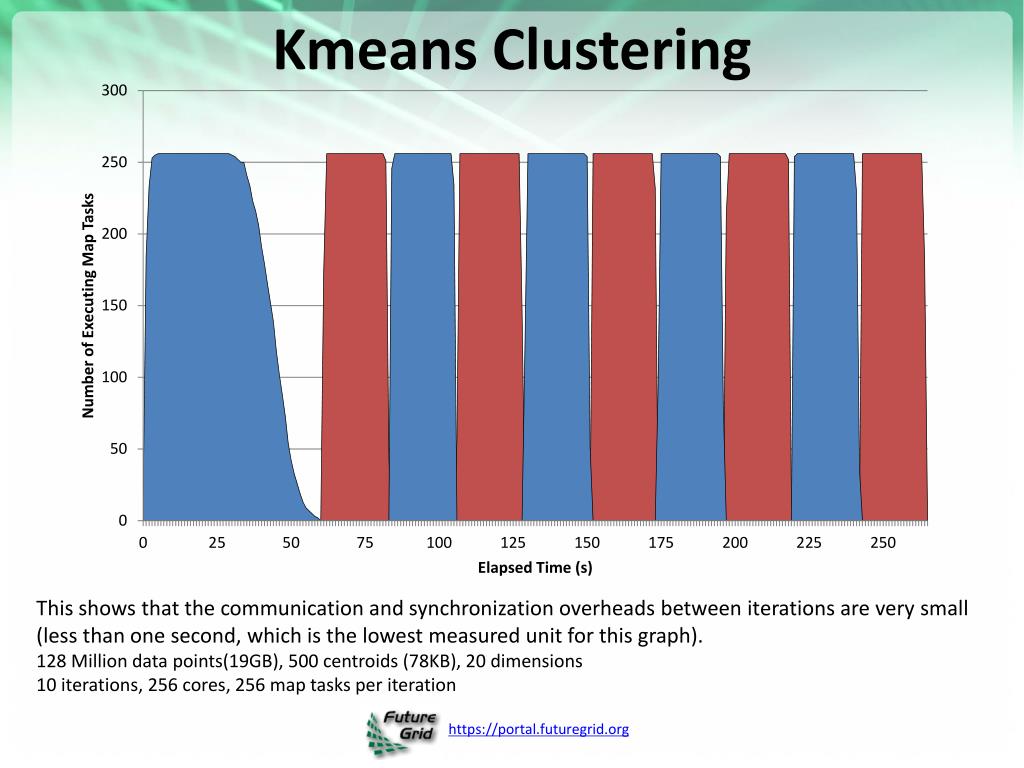 Kmeans Clustering

Number of Executing Map Tasks

300
250
200
150
100
50
0

0 25 50 75 100 125 150 175 200 225 250

Elapsed Time (s)

This shows that the communication and synchronization overheads between iterations are very small (less than one second, which is the lowest measured unit for this graph).
128 Million data points(19GB), 500 centroids (78KB), 20 dimensions
10 iterations, 256 cores, 256 map tasks per iteration

Future Grid

https://portal.futuregrid.org